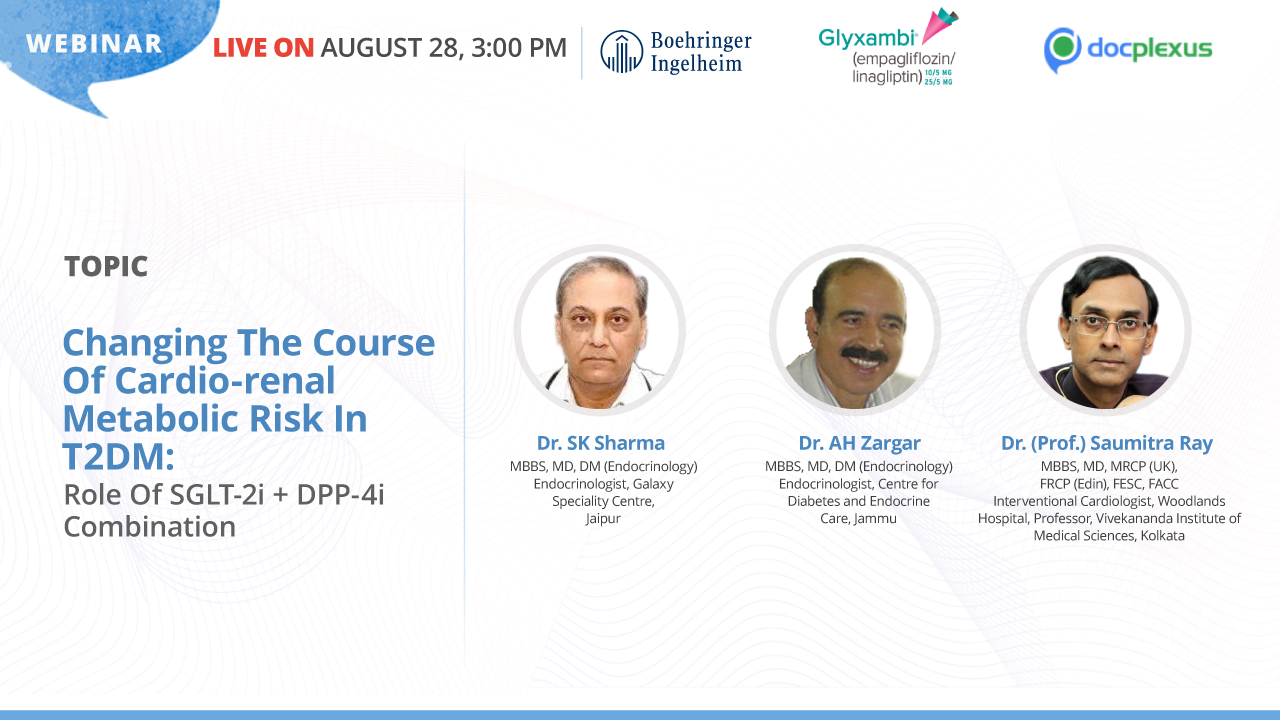 WEBINAR

LIVE ON AUGUST 28, 3:00 PM

Boehringer Ingelheim

Glyxambi®
(empagliflozin/
linagliptin) 10/5 MG 25/5 MG

docplexus

TOPIC

Changing The Course Of Cardio-renal Metabolic Risk In T2DM:

Role Of SGLT-2i + DPP-4i Combination

Dr. SK Sharma
MBBS, MD, DM (Endocrinology)
Endocrinologist, Galaxy Speciality Centre, Jaipur

Dr. AH Zargar
MBBS, MD, DM (Endocrinology)
Endocrinologist, Centre for Diabetes and Endocrine Care, Jammu

Dr. (Prof.) Saumitra Ray
MBBS, MD, MRCP (UK), FRCP (Edin), FESC, FACC
Interventional Cardiologist, Woodlands Hospital, Professor, Vivekananda Institute of Medical Sciences, Kolkata